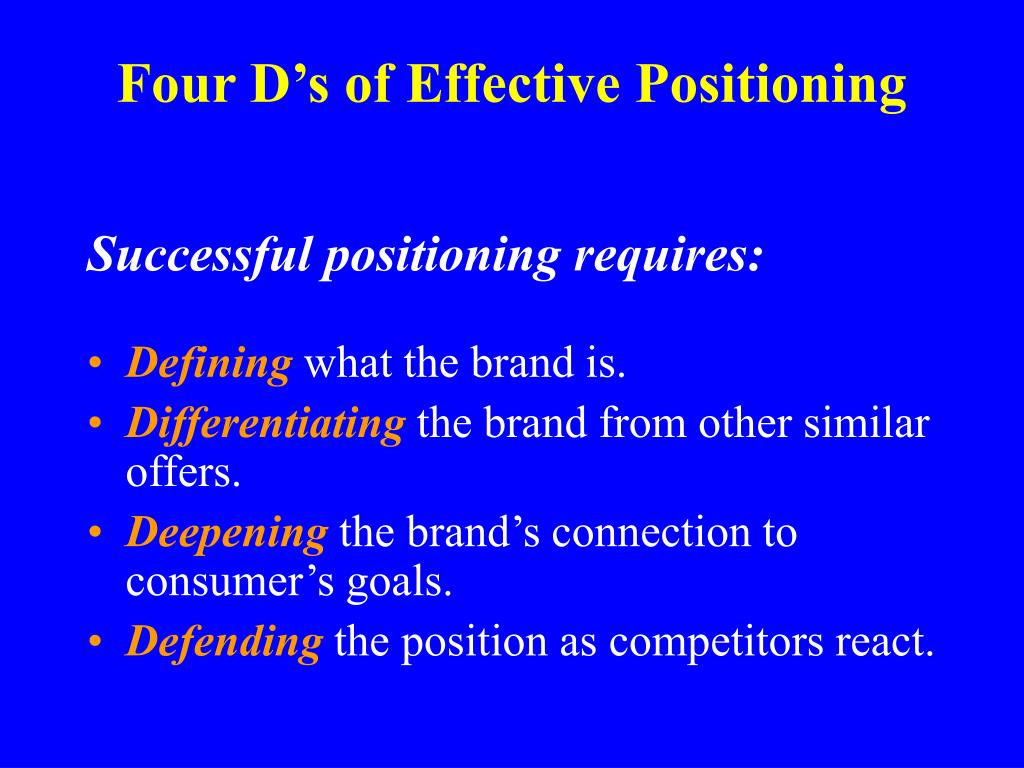 Four D’s of Effective Positioning

Successful positioning requires:

• Defining what the brand is.
• Differentiating the brand from other similar offers.
• Deepening the brand’s connection to consumer’s goals.
• Defending the position as competitors react.